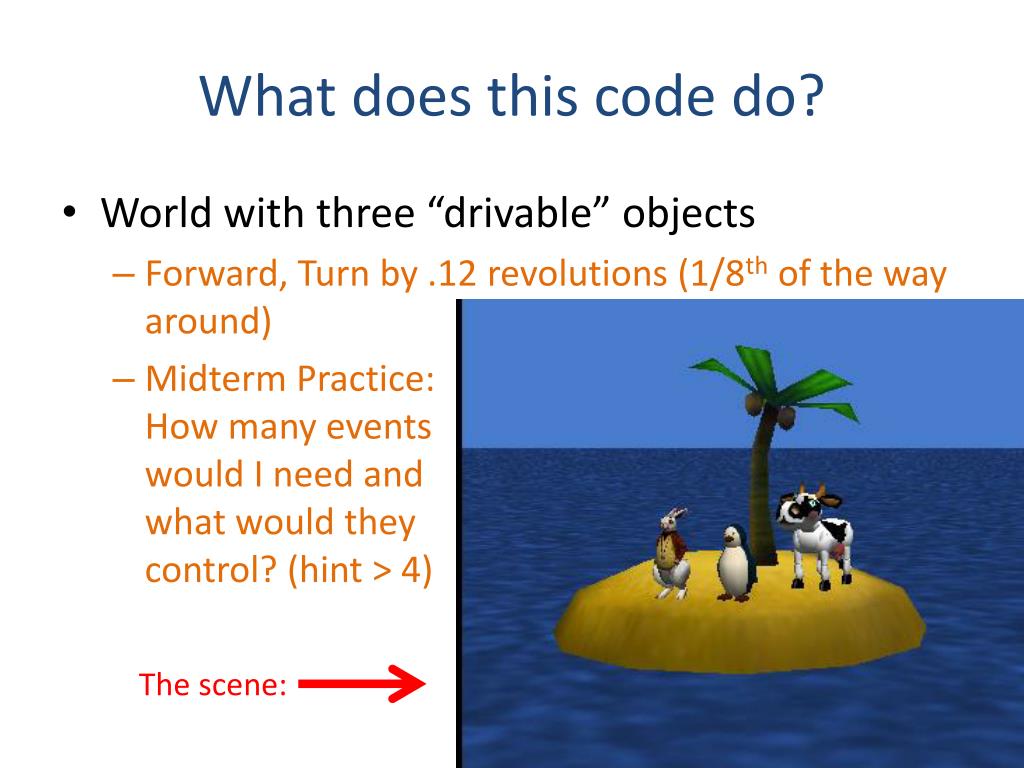 What does this code do?

• World with three “drivable” objects
– Forward, Turn by .12 revolutions (1/8$^{th}$ of the way around)
– Midterm Practice: How many events would I need and what would they control? (hint > 4)

The scene: